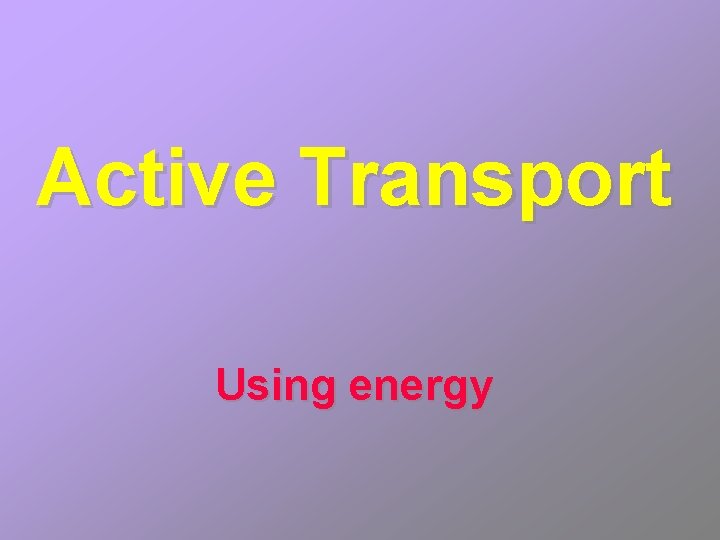 Active Transport

Using energy